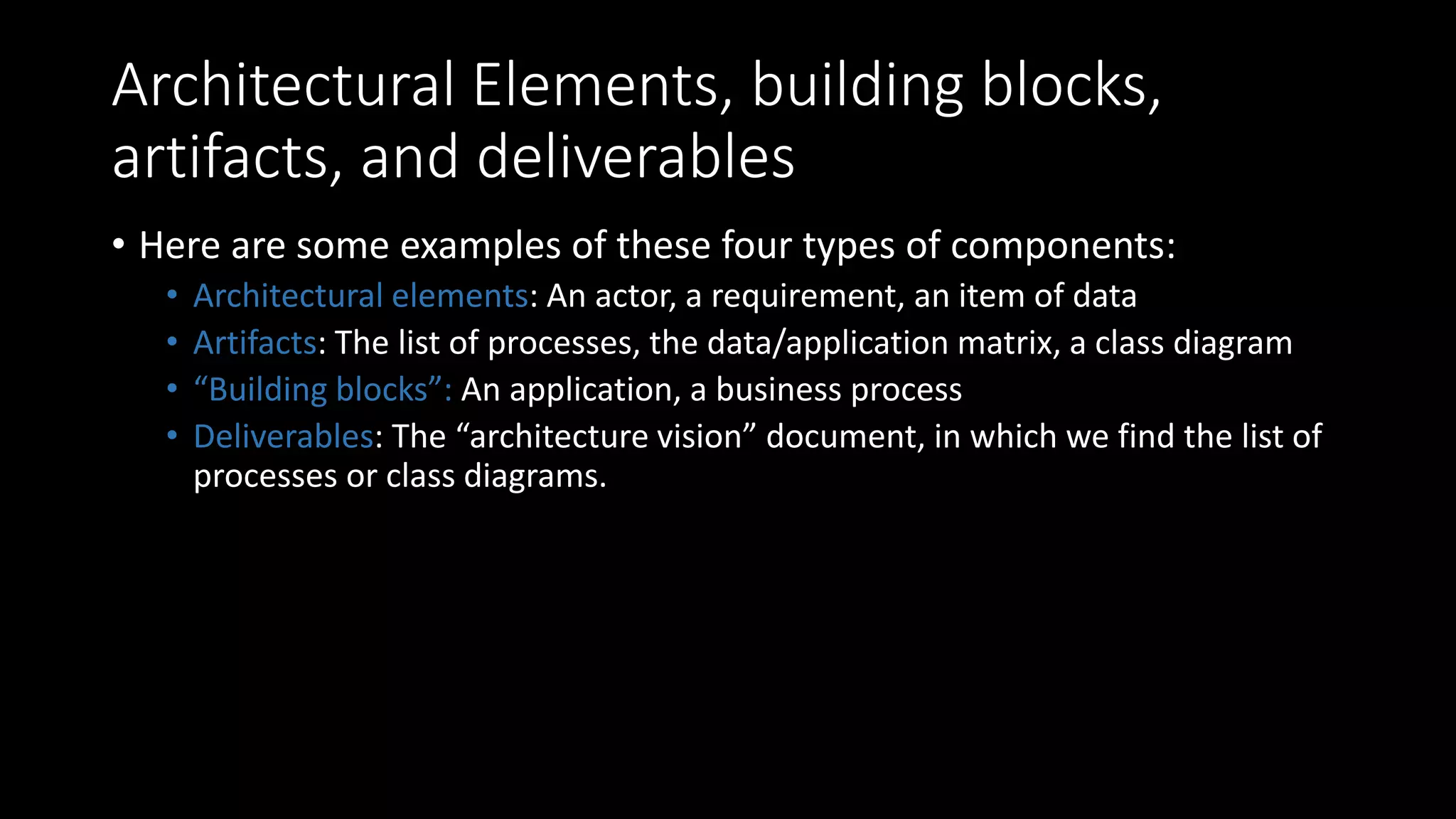 Architectural Elements, building blocks, artifacts, and deliverables

• Here are some examples of these four types of components:
  • Architectural elements: An actor, a requirement, an item of data
  • Artifacts: The list of processes, the data/application matrix, a class diagram
  • “Building blocks”: An application, a business process
  • Deliverables: The “architecture vision” document, in which we find the list of processes or class diagrams.